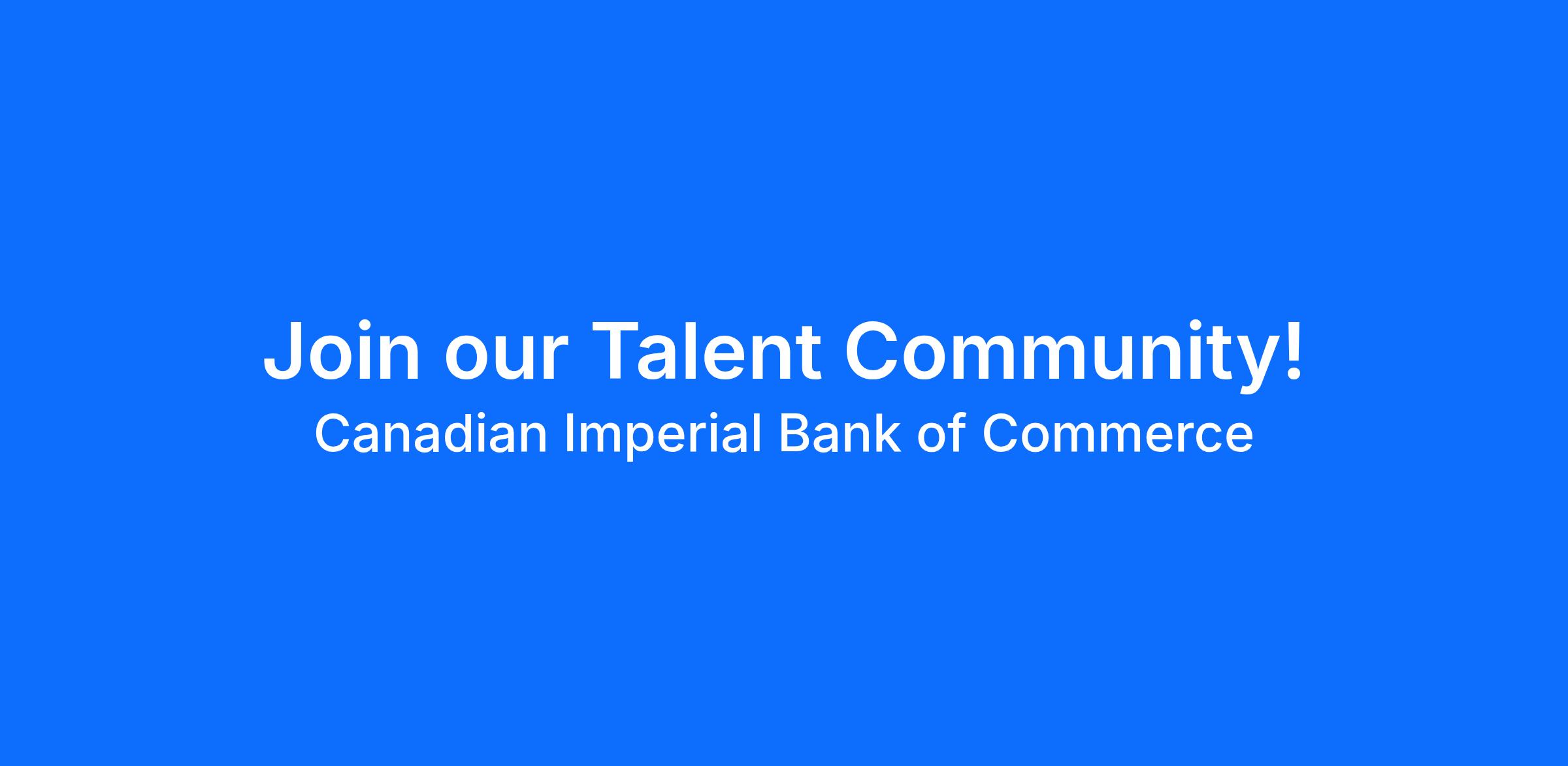 Join our Talent Community!
Canadian Imperial Bank of Commerce